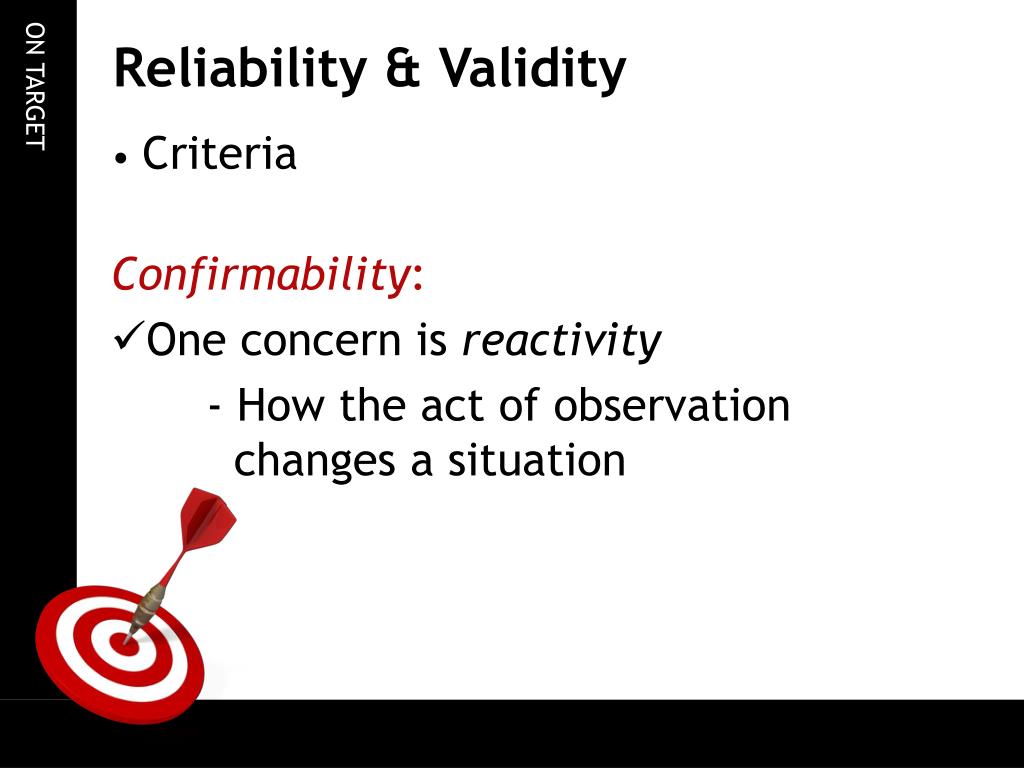 ON TARGET

Reliability & Validity

• Criteria

Confirmability:

✓One concern is reactivity

- How the act of observation changes a situation